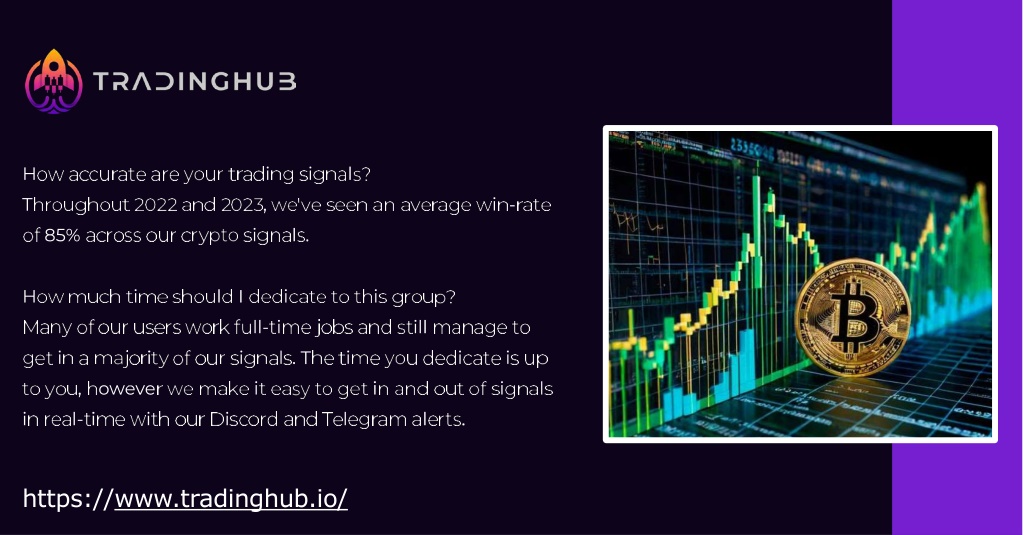 TRADINGHUB

How accurate are your trading signals?
Throughout 2022 and 2023, we've seen an average win-rate of 85% across our crypto signals.

How much time should I dedicate to this group?
Many of our users work full-time jobs and still manage to get in a majority of our signals. The time you dedicate is up to you, however we make it easy to get in and out of signals in real-time with our Discord and Telegram alerts.

https://www.tradinghub.io/